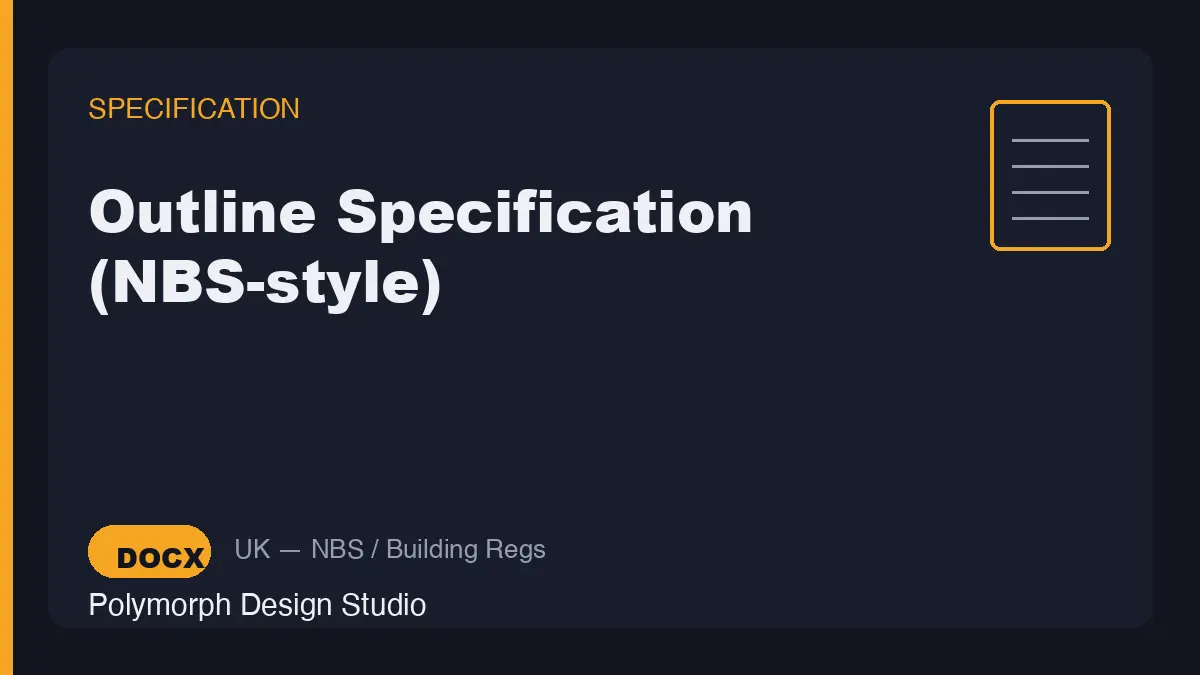 SPECIFICATION

Outline Specification (NBS-style)

DOCX

UK — NBS / Building Regs

Polymorph Design Studio